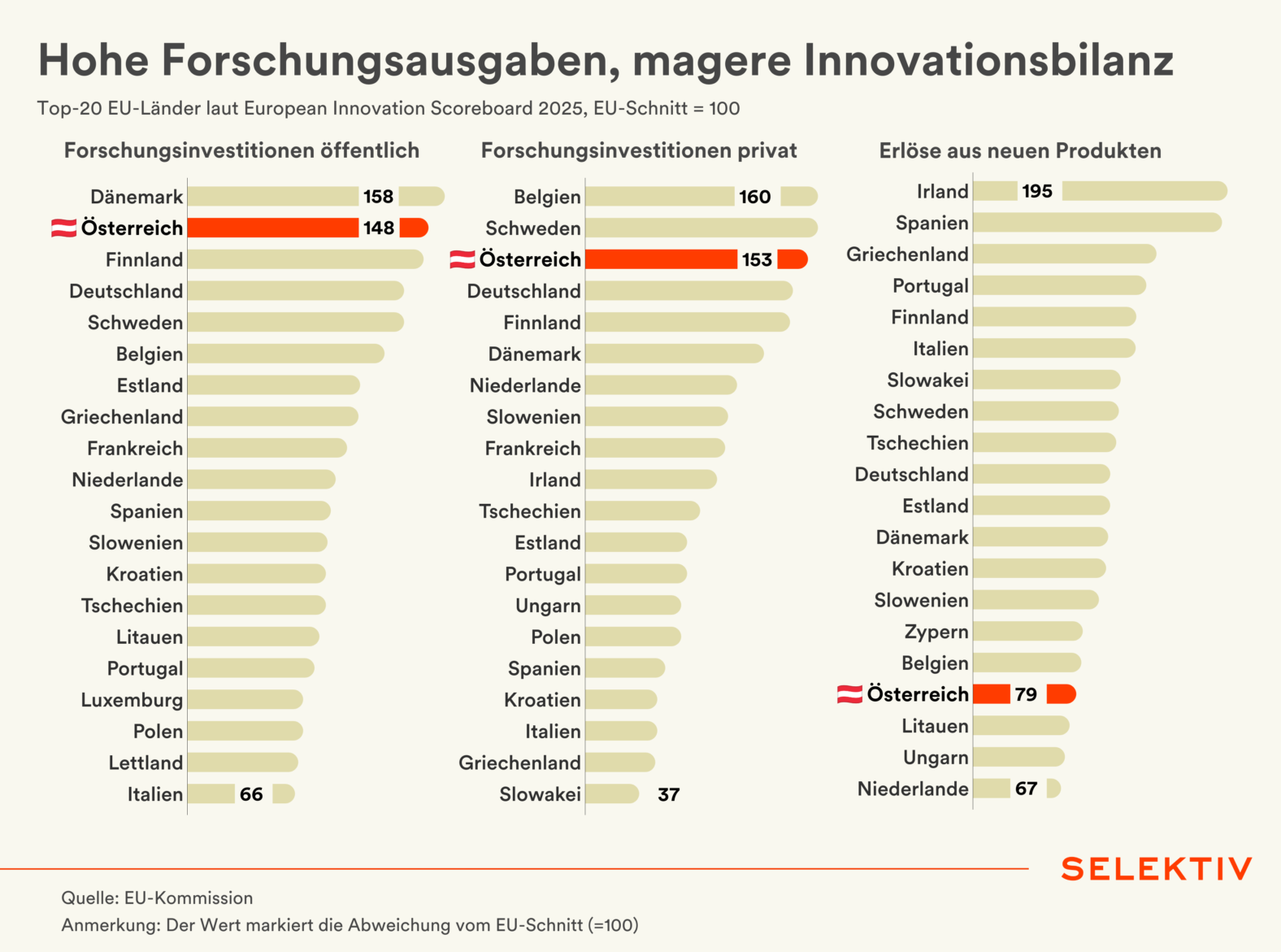 Hohe Forschungsausgaben, magere Innovationsbilanz

Top-20 EU-Länder laut European Innovation Scoreboard 2025, EU-Schnitt = 100

Forschungsinvestitionen öffentlich

Dänemark 158
Österreich 148
Finnland
Deutschland
Schweden
Belgien
Estland
Griechenland
Frankreich
Niederlande
Spanien
Slowenien
Kroatien
Tschechien
Litauen
Portugal
Luxemburg
Polen
Lettland
Italien 66

Forschungsinvestitionen privat

Belgien 160
Schweden
Österreich 153
Deutschland
Finnland
Dänemark
Niederlande
Slowenien
Frankreich
Irland
Tschechien
Estland
Portugal
Ungarn
Polen
Spanien
Kroatien
Italien
Griechenland
Slowakei 37

Erlöse aus neuen Produkten

Irland 195
Spanien
Griechenland
Portugal
Finnland
Italien
Slowakei
Schweden
Tschechien
Deutschland
Estland
Dänemark
Kroatien
Slowenien
Zypern
Belgien
Österreich 79
Litauen
Ungarn
Niederlande 67

SELEKTIV

Quelle: EU-Kommission
Anmerkung: Der Wert markiert die Abweichung vom EU-Schnitt (=100)